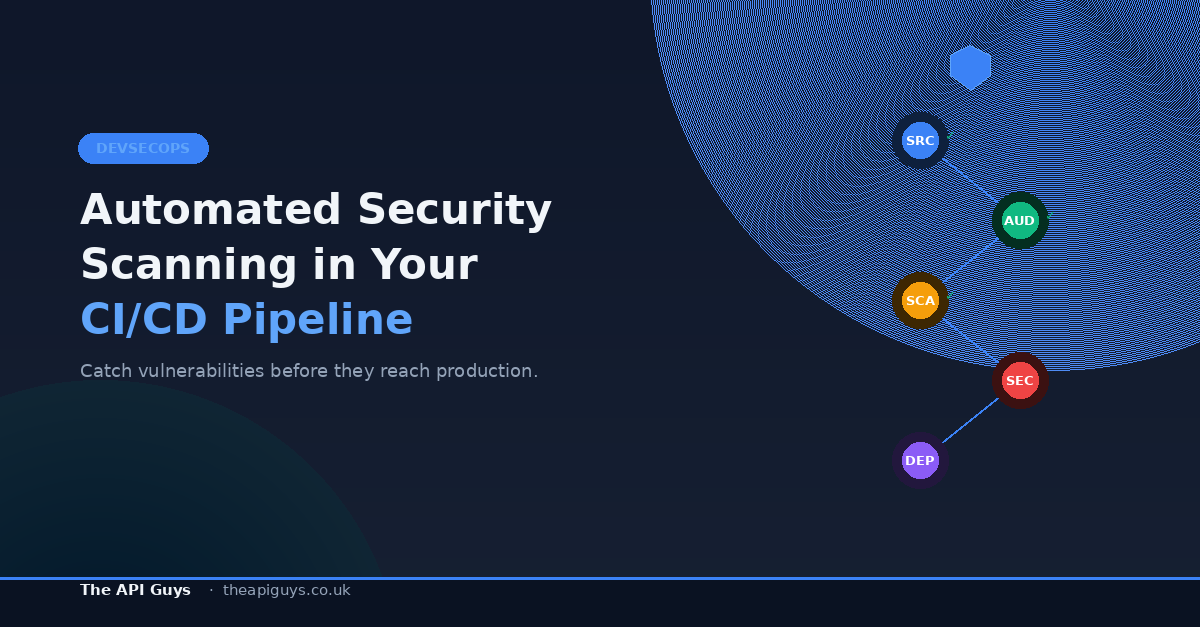 DEVSECOPS

Automated Security Scanning in Your CI/CD Pipeline

Catch vulnerabilities before they reach production.

SRC
AUD
SCA
SEC
DEP

The API Guys · theapiguys.co.uk